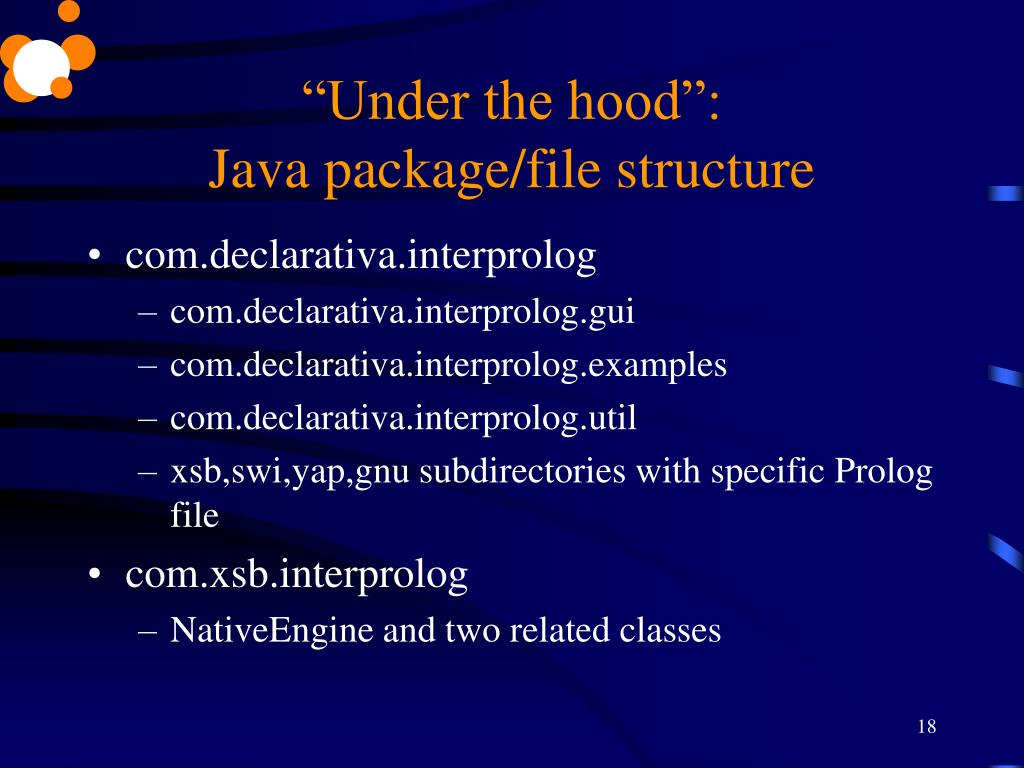 “Under the hood”:
Java package/file structure

• com.declarativa.interprolog
– com.declarativa.interprolog.gui
– com.declarativa.interprolog.examples
– com.declarativa.interprolog.util
– xsb,swi,yap,gnu subdirectories with specific Prolog file
• com.xsb.interprolog
– NativeEngine and two related classes

18